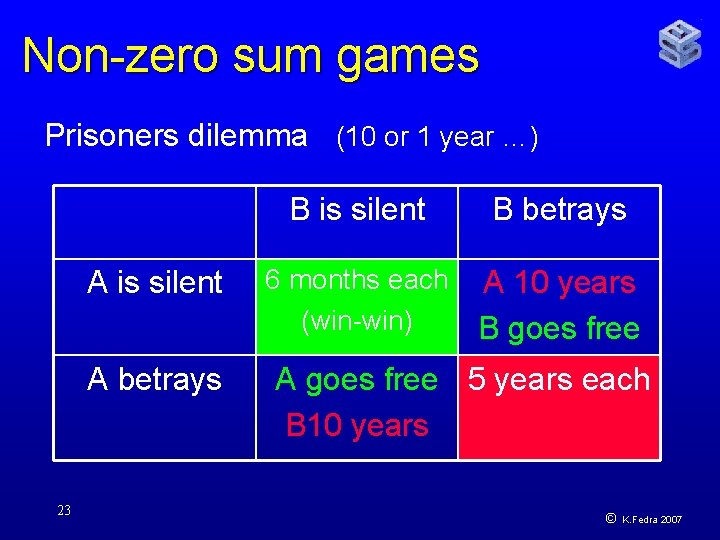 Non-zero sum games

Prisoners dilemma (10 or 1 year …)

| | B is silent | B betrays |
|---|---|---|
| A is silent | 6 months each (win-win) | A 10 years B goes free |
| A betrays | A goes free B10 years | 5 years each |

23

© K.Fedra 2007